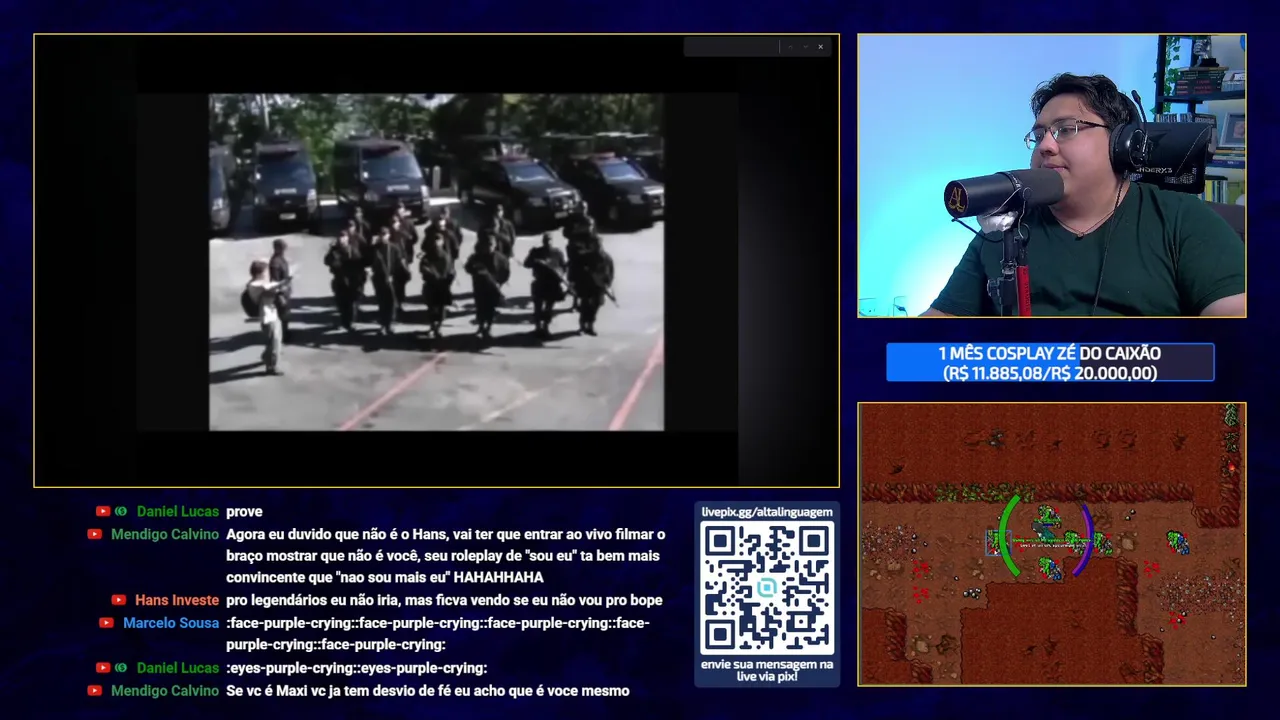 1 MÊS COSPLAY ZÉ DO CAIXÃO
(R$ 11.885,08/R$ 20.000,00)

Daniel Lucas prove

Mendigo Calvino Agora eu duvido que não é o Hans, vai ter que entrar ao vivo filmar o braço mostrar que não é você, seu roleplay de "sou eu" ta bem mais convincente que "nao sou mais eu" HAHAHHAHA

Hans Investe pro legendários eu não iria, mas ficva vendo se eu não vou pro bope

Marcelo Sousa :face-purple-crying::face-purple-crying::face-purple-crying::face-purple-crying::face-purple-crying:

Daniel Lucas :eyes-purple-crying::eyes-purple-crying:

Mendigo Calvino Se vc é Maxi vc ja tem desvio de fé eu acho que é voce mesmo

livepix.gg/altalinguagem

envie sua mensagem na live via pix!